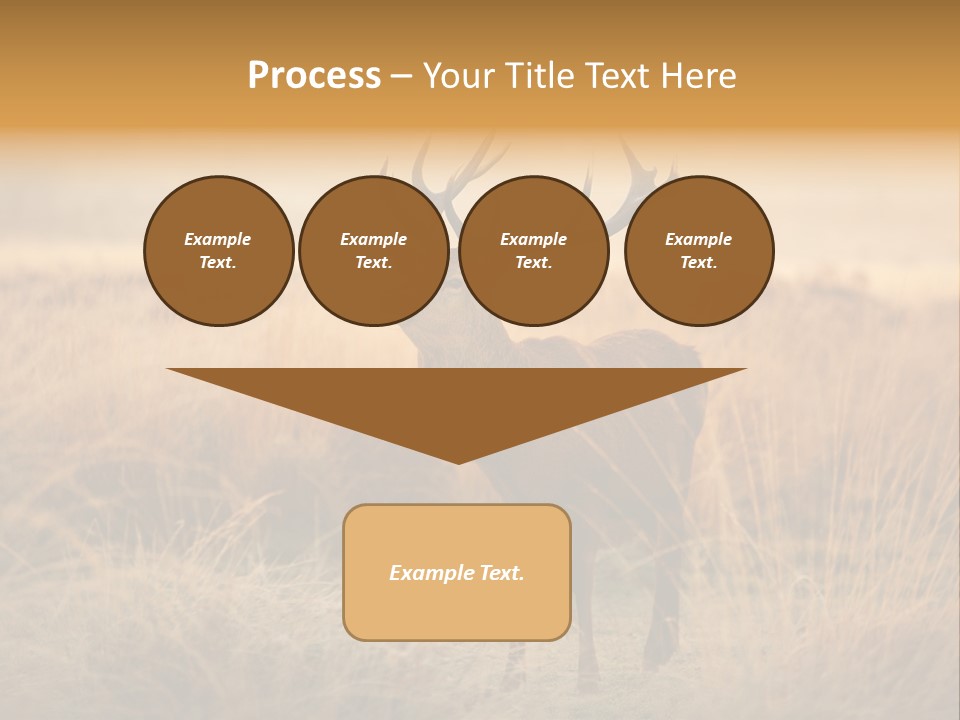 Process – Your Title Text Here

Example Text.

Example Text.

Example Text.

Example Text.

Example Text.